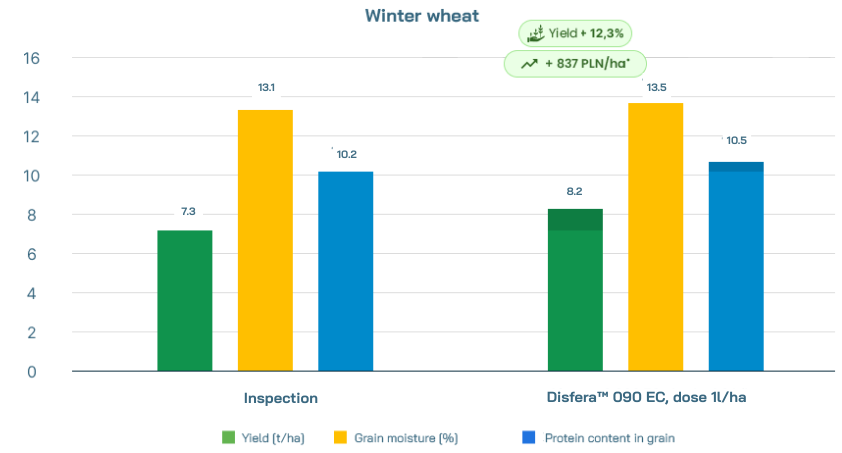 Winter wheat

Yield + 12,3%

+ 837 PLN/ha*

16
14
12
10
8
6
4
2
0

7.3
13.1
10.2

8.2
13.5
10.5

Inspection

Disfera™ 090 EC, dose 1l/ha

Yield (t/ha)
Grain moisture (%)
Protein content in grain